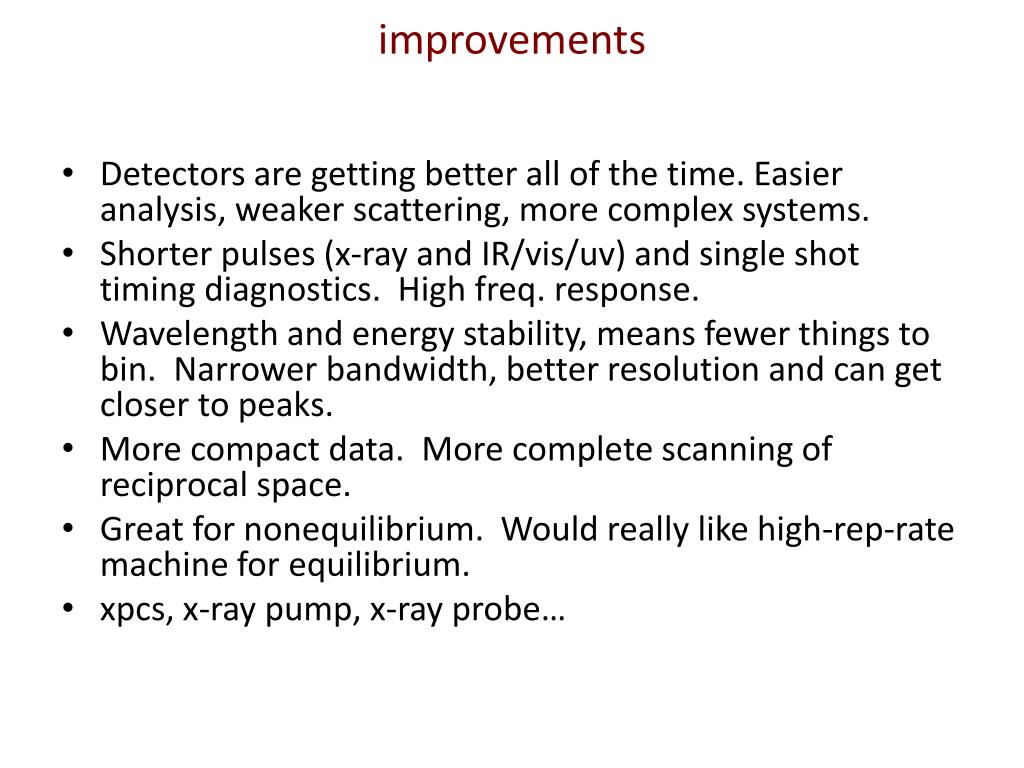 improvements

• Detectors are getting better all of the time. Easier analysis, weaker scattering, more complex systems.
• Shorter pulses (x-ray and IR/vis/uv) and single shot timing diagnostics. High freq. response.
• Wavelength and energy stability, means fewer things to bin. Narrower bandwidth, better resolution and can get closer to peaks.
• More compact data. More complete scanning of reciprocal space.
• Great for nonequilibrium. Would really like high-rep-rate machine for equilibrium.
• xpcs, x-ray pump, x-ray probe…